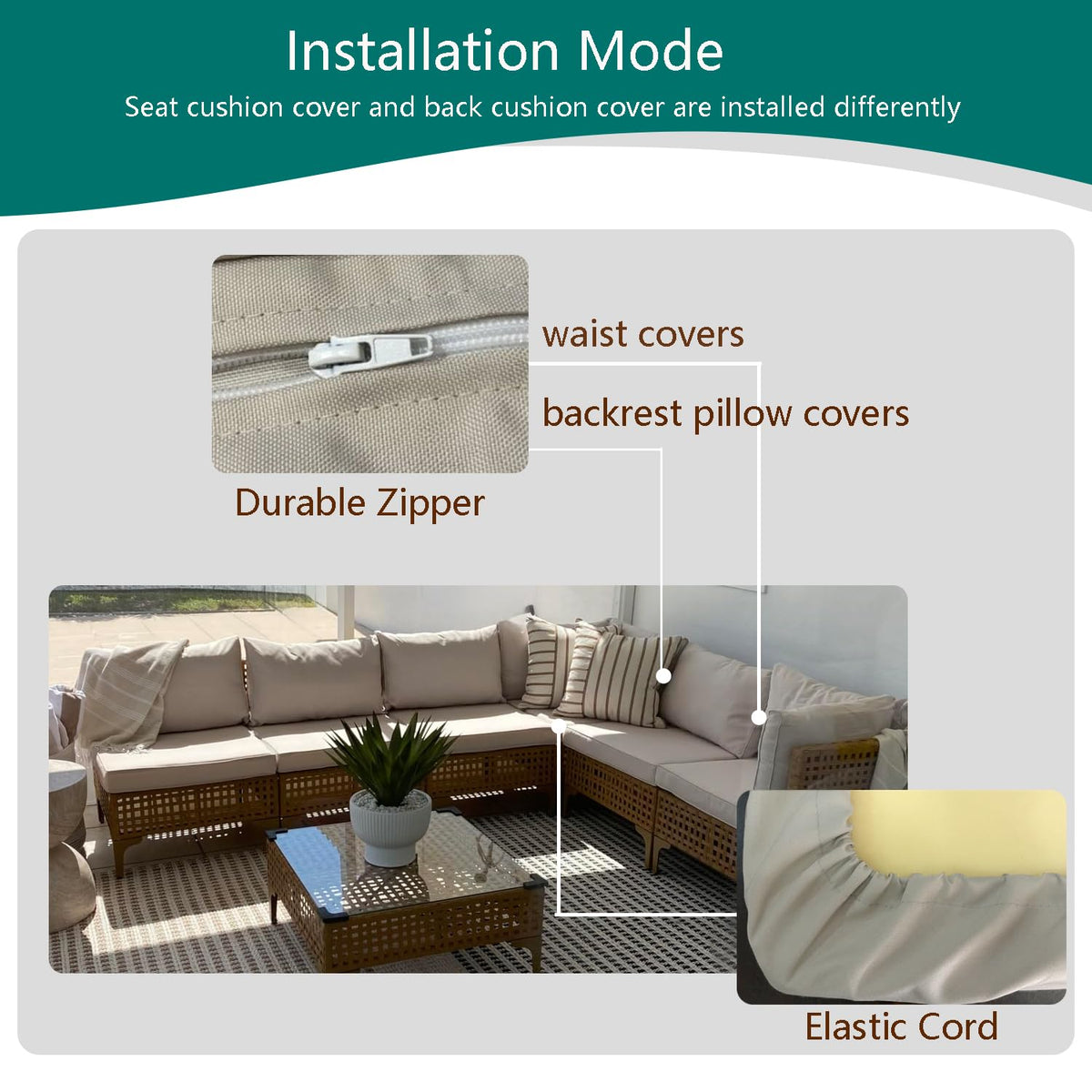 Installation Mode

Seat cushion cover and back cushion cover are installed differently

waist covers

backrest pillow covers

Durable Zipper

Elastic Cord